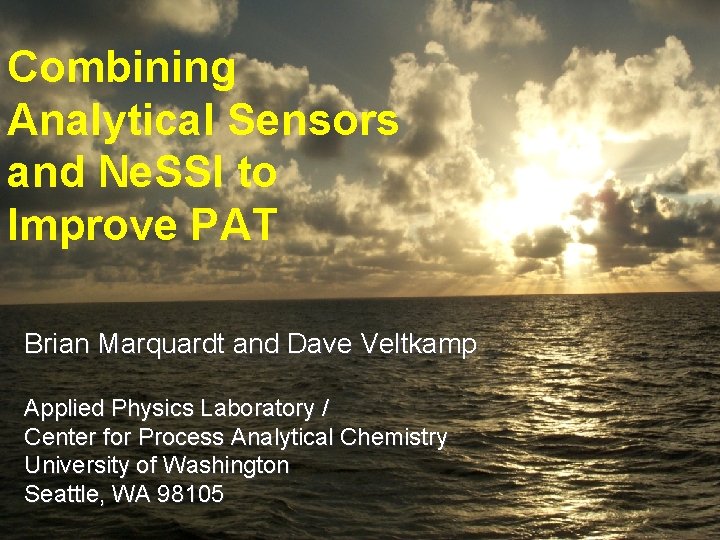 Combining Analytical Sensors and NeSSI to Improve PAT

Brian Marquardt and Dave Veltkamp

Applied Physics Laboratory /
Center for Process Analytical Chemistry
University of Washington
Seattle, WA 98105